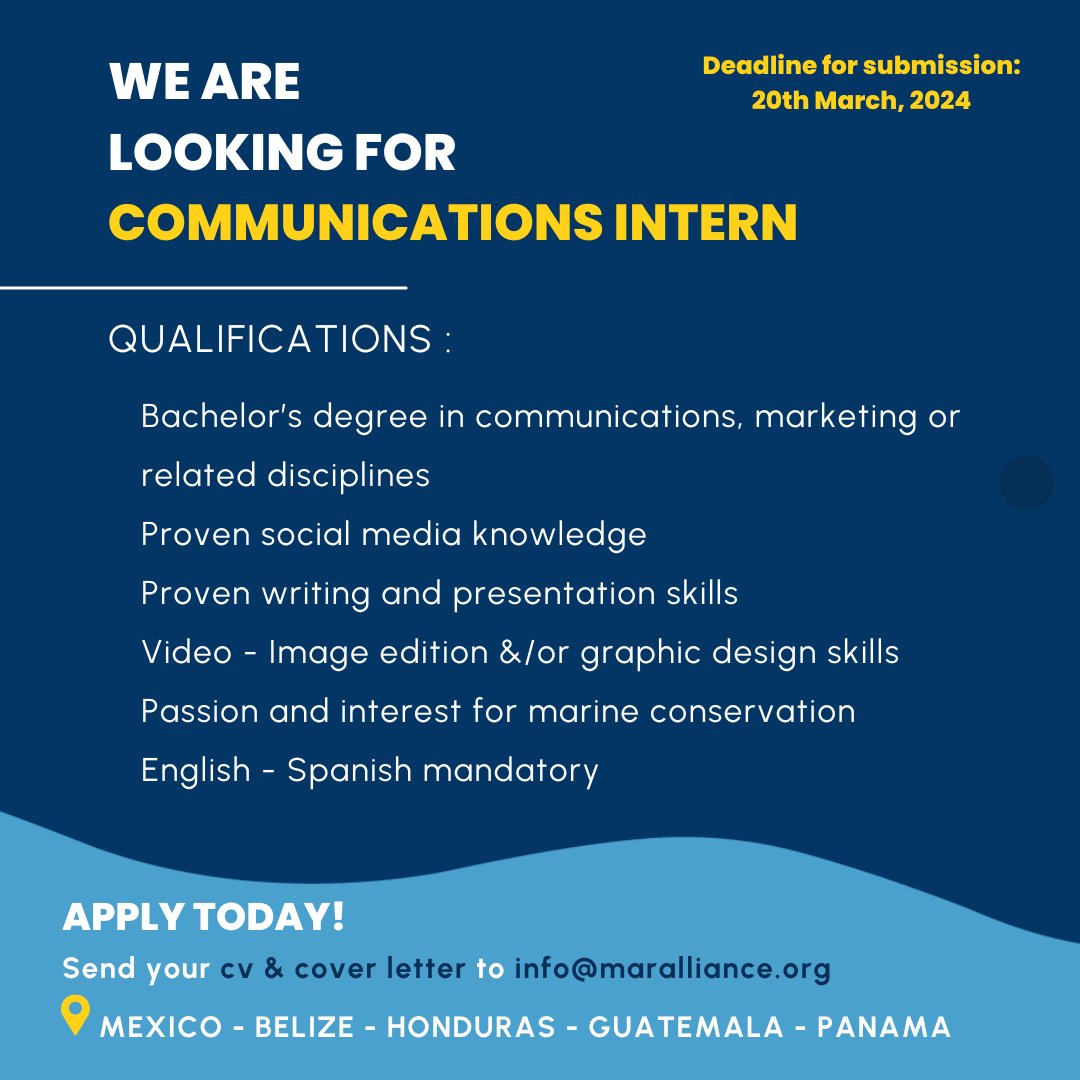 WE ARE LOOKING FOR COMMUNICATIONS INTERN

Deadline for submission: 20th March, 2024

QUALIFICATIONS :

Bachelor's degree in communications, marketing or related disciplines
Proven social media knowledge
Proven writing and presentation skills
Video - Image edition &/or graphic design skills
Passion and interest for marine conservation
English - Spanish mandatory

APPLY TODAY!
Send your cv & cover letter to info@maralliance.org
MEXICO - BELIZE - HONDURAS - GUATEMALA - PANAMA